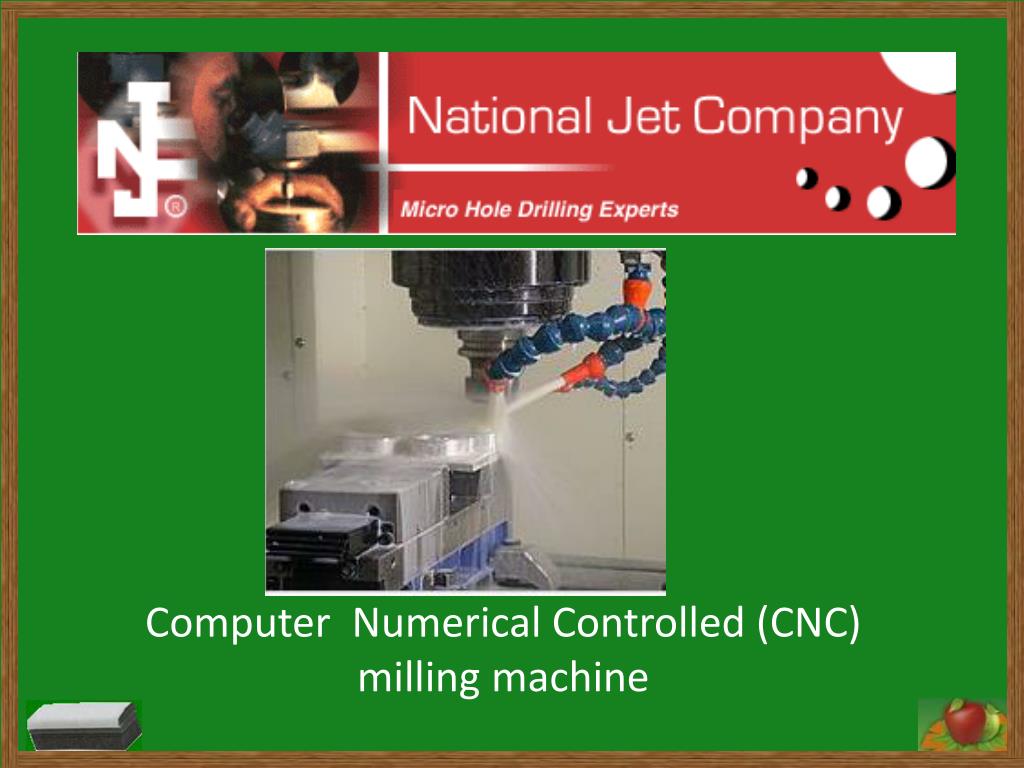 NJ®

National Jet Company

Micro Hole Drilling Experts

Computer Numerical Controlled (CNC) milling machine